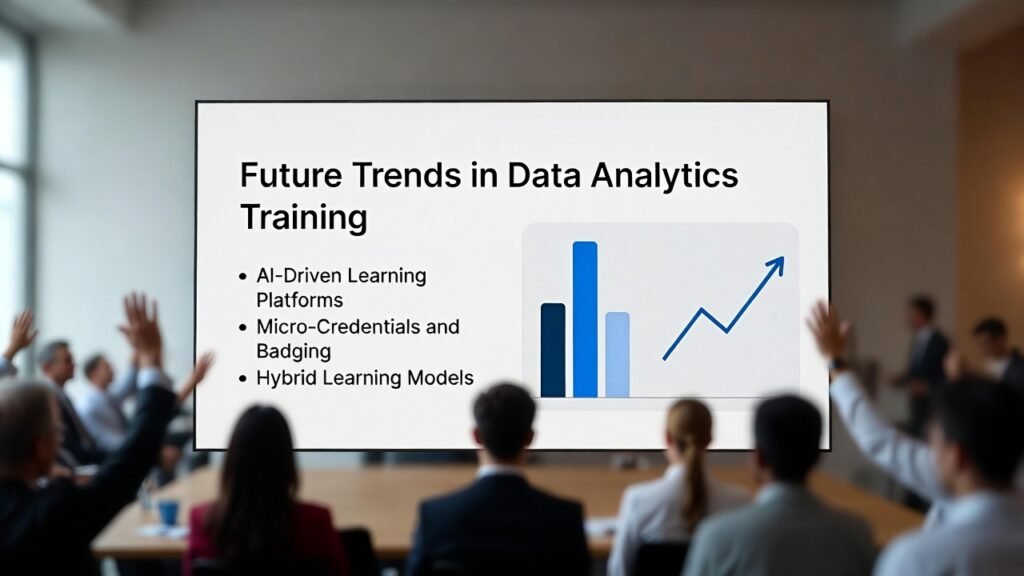 Future Trends in Data Analytics Training

• AI-Driven Learning Platforms
• Micro-Credentials and Badging
• Hybrid Learning Models